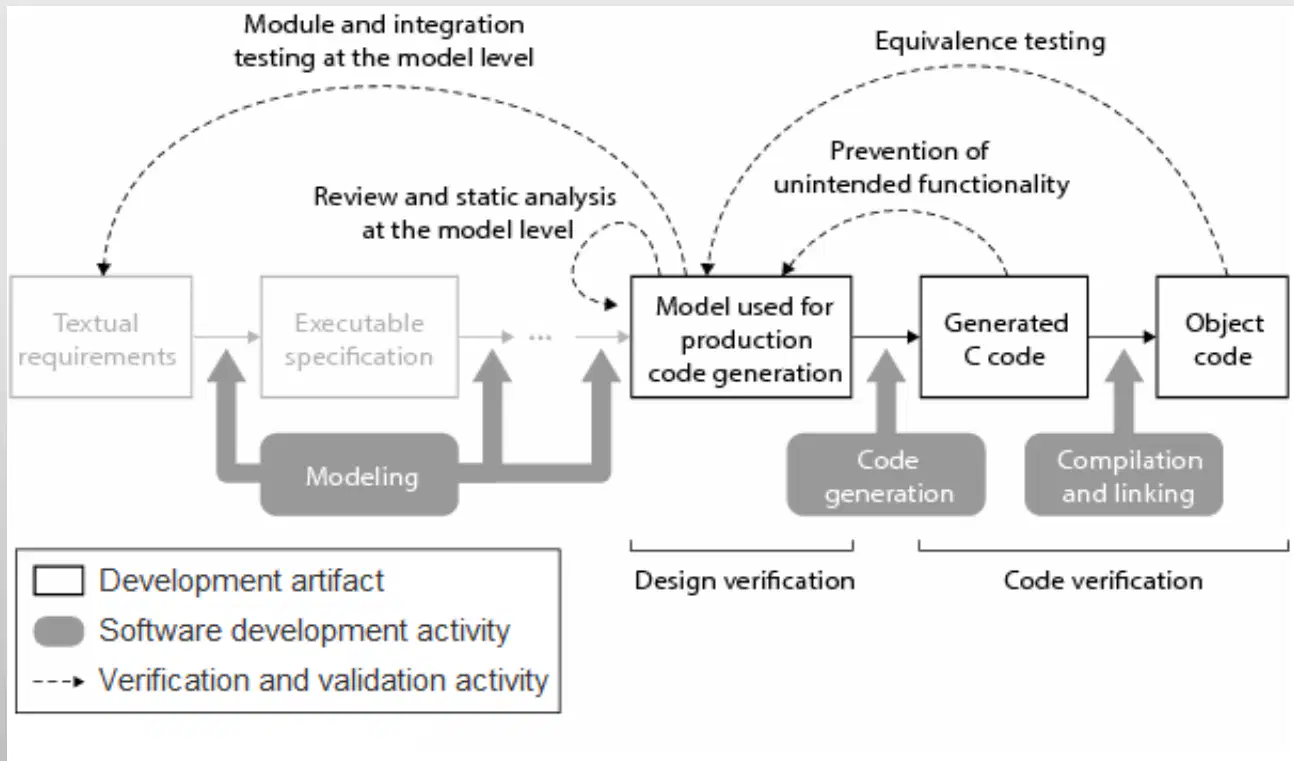 Module and integration testing at the model level

Equivalence testing

Prevention of unintended functionality

Review and static analysis at the model level

Textual requirements

Executable specification

...

Model used for production code generation

Generated C code

Object code

Modeling

Code generation

Compilation and linking

Design verification

Code verification

Development artifact

Software development activity

Verification and validation activity